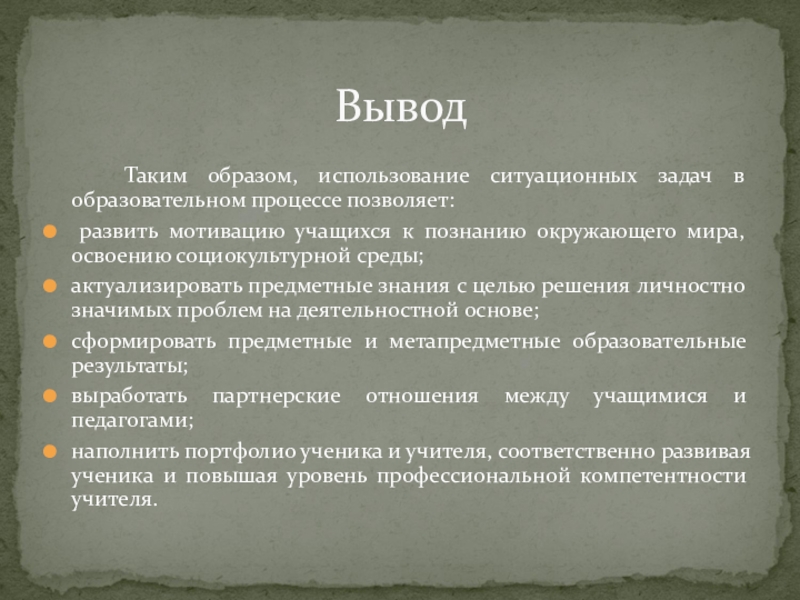 Вывод

Таким образом, использование ситуационных задач в образовательном процессе позволяет:

развить мотивацию учащихся к познанию окружающего мира, освоению социокультурной среды;

актуализировать предметные знания с целью решения личностно значимых проблем на деятельностной основе;

сформировать предметные и метапредметные образовательные результаты;

выработать партнерские отношения между учащимися и педагогами;

наполнить портфолио ученика и учителя, соответственно развивая ученика и повышая уровень профессиональной компетентности учителя.